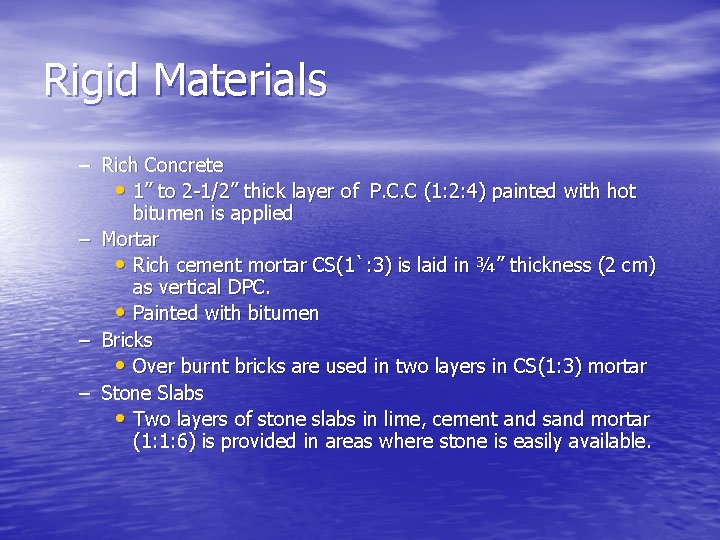 Rigid Materials

– Rich Concrete
• 1” to 2-1/2” thick layer of P.C.C (1:2:4) painted with hot bitumen is applied
– Mortar
• Rich cement mortar CS(1`:3) is laid in ¾” thickness (2 cm) as vertical DPC.
• Painted with bitumen
– Bricks
• Over burnt bricks are used in two layers in CS(1:3) mortar
– Stone Slabs
• Two layers of stone slabs in lime, cement and sand mortar (1:1:6) is provided in areas where stone is easily available.